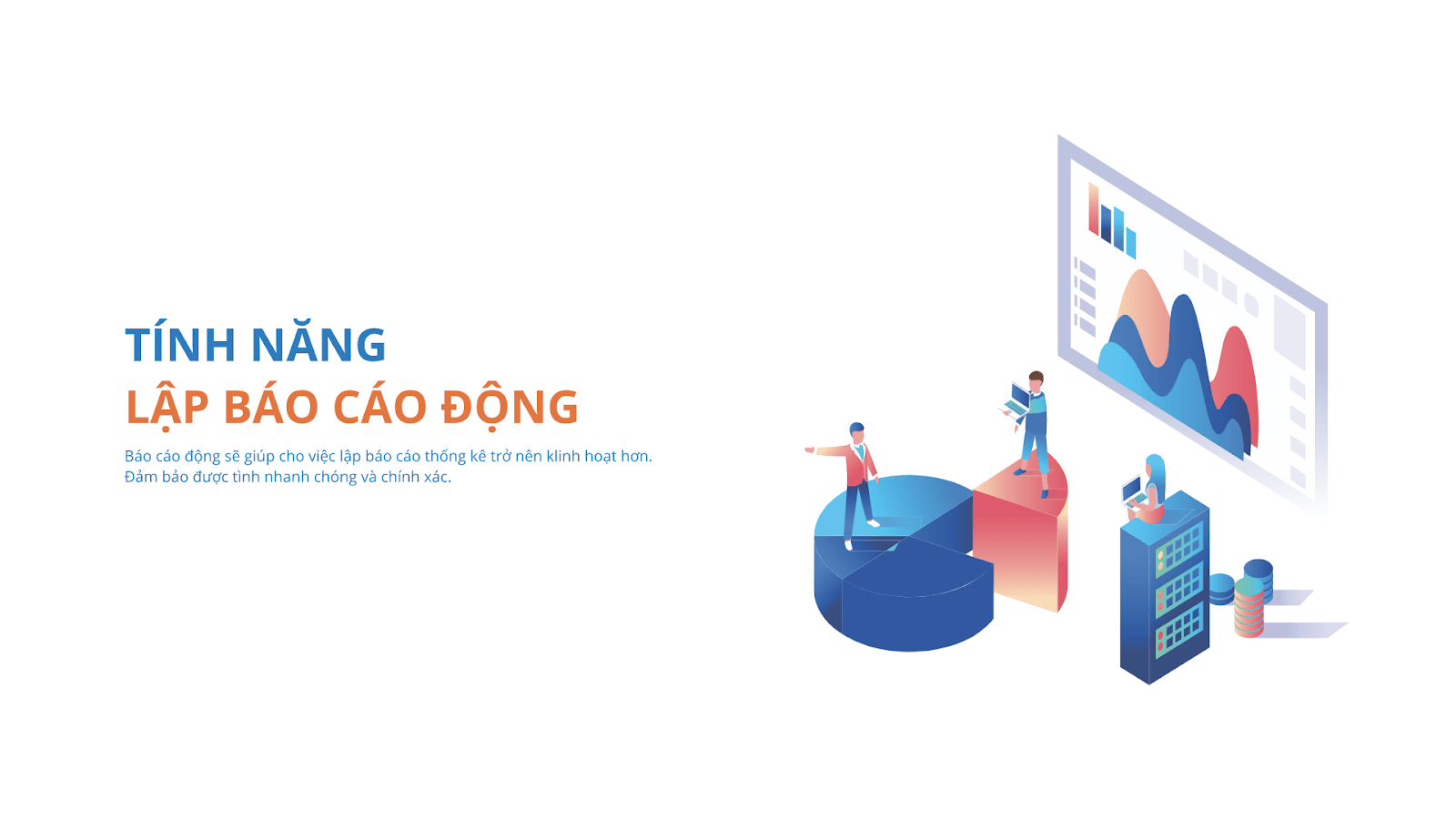 TÍNH NĂNG
LẬP BÁO CÁO ĐỘNG

Báo cáo động sẽ giúp cho việc lập báo cáo thống kê trở nên klinh hoạt hơn.
Đảm bảo được tình nhanh chóng và chính xác.